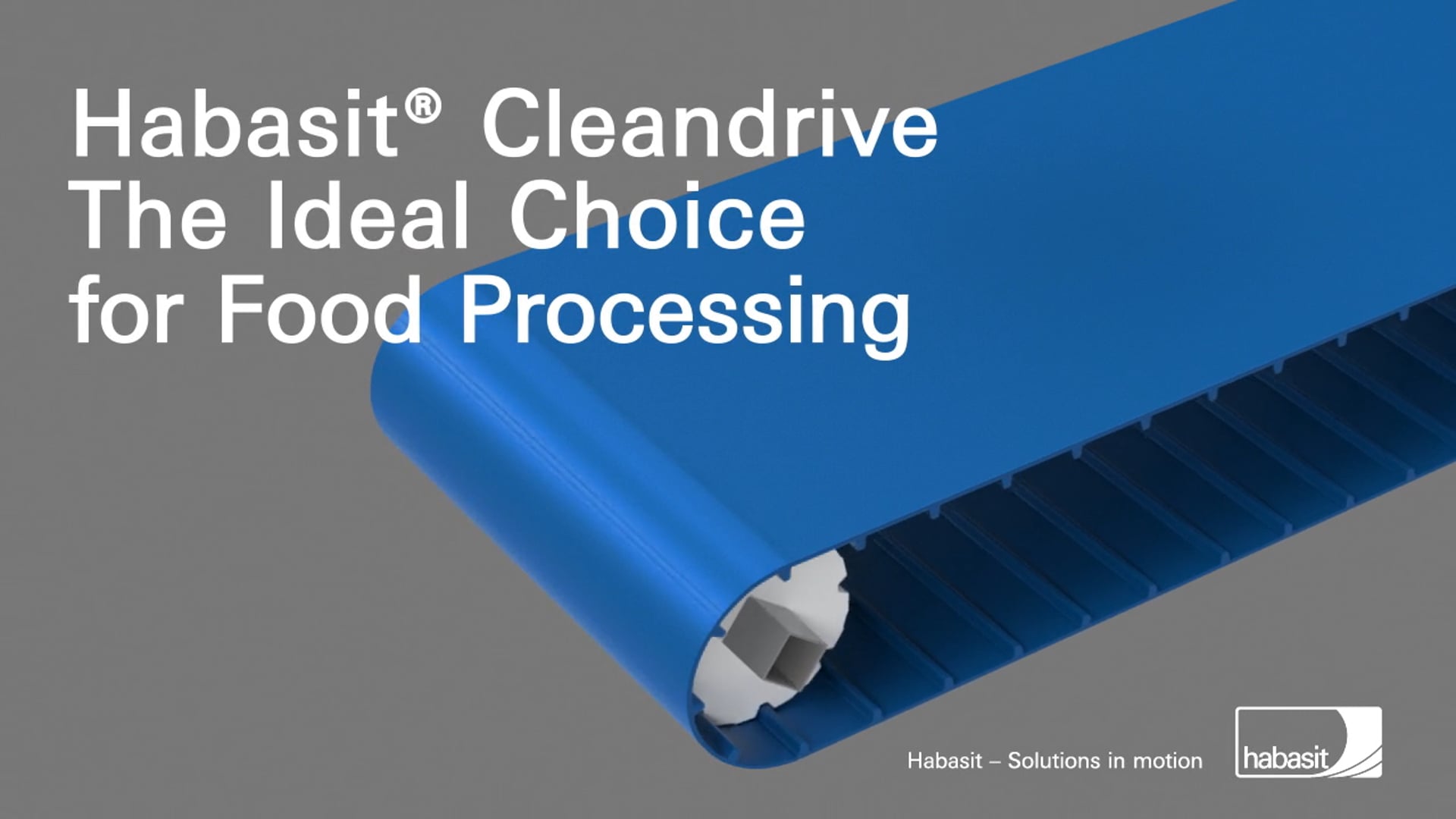 Habasit® Cleandrive
The Ideal Choice
for Food Processing

Habasit – Solutions in motion

habasit